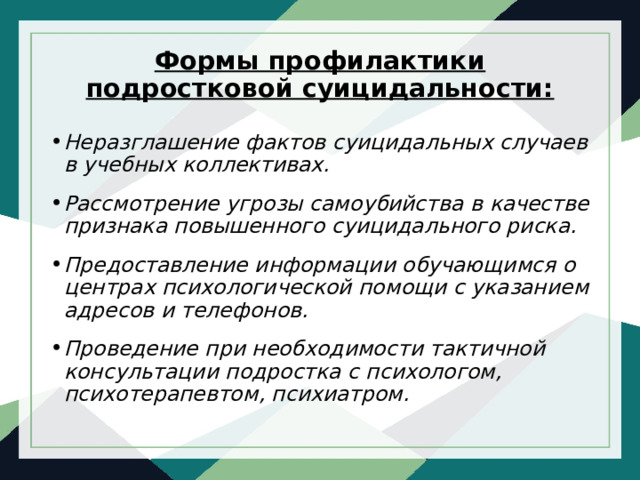 Формы профилактики подростковой суицидальности:

• Неразглашение фактов суицидальных случаев в учебных коллективах.

• Рассмотрение угрозы самоубийства в качестве признака повышенного суицидального риска.

• Предоставление информации обучающимся о центрах психологической помощи с указанием адресов и телефонов.

• Проведение при необходимости тактичной консультации подростка с психологом, психотерапевтом, психиатром.